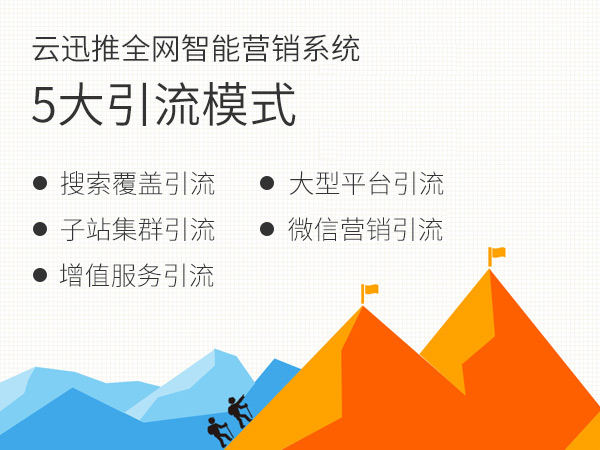 云迅推全网智能营销系统

5大引流模式

● 搜索覆盖引流
● 子站集群引流
● 增值服务引流

● 大型平台引流
● 微信营销引流